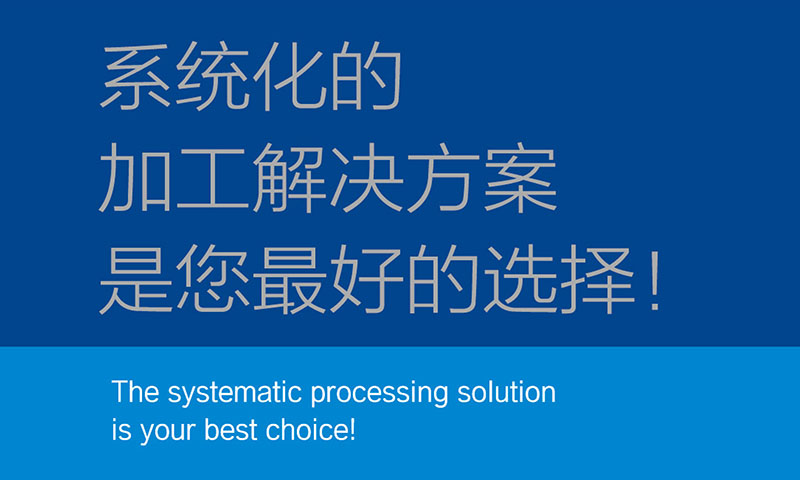 系统化的
加工解决方案
是您最好的选择！

The systematic processing solution is your best choice!